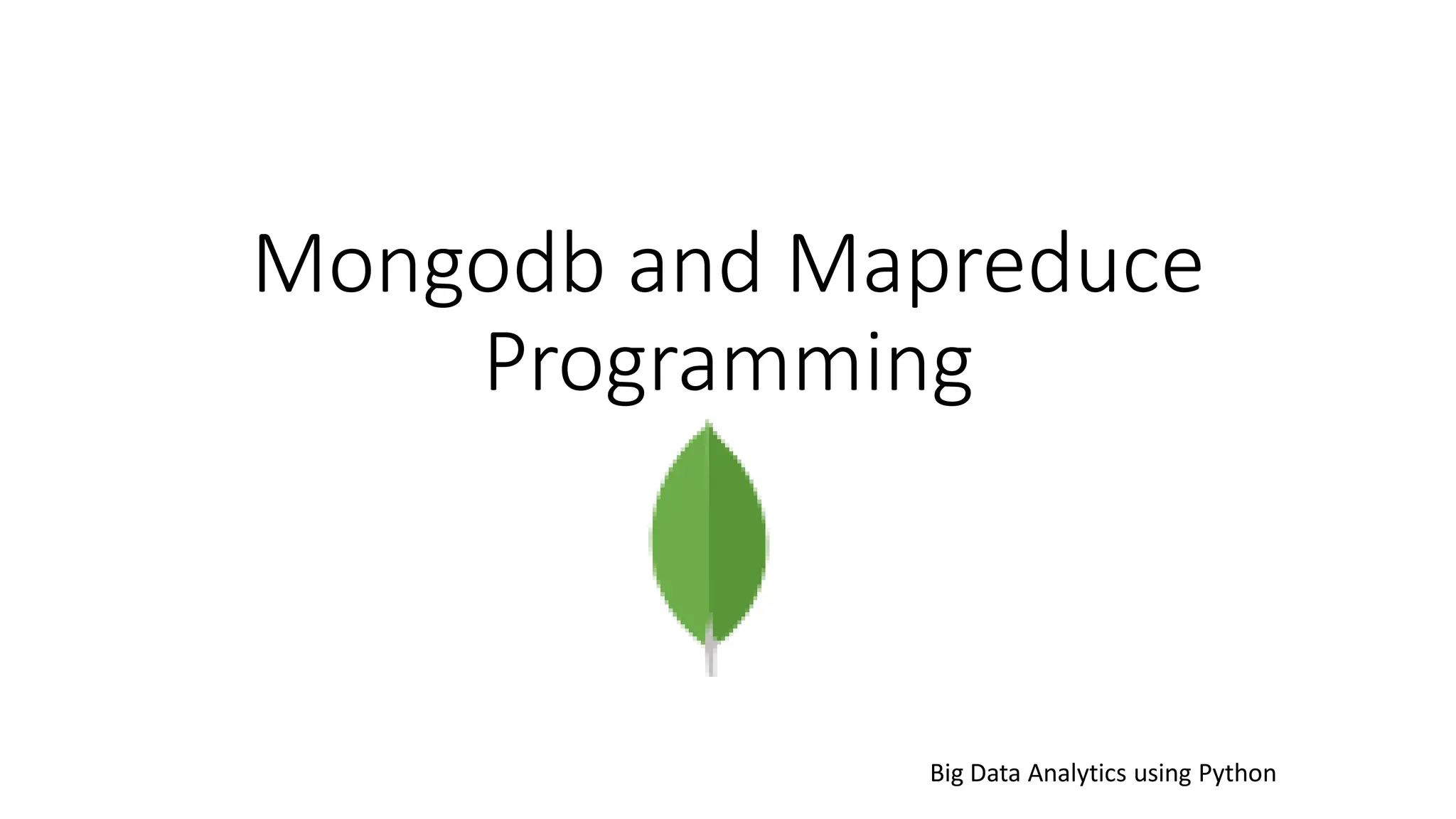 Mongodb and Mapreduce Programming

Big Data Analytics using Python